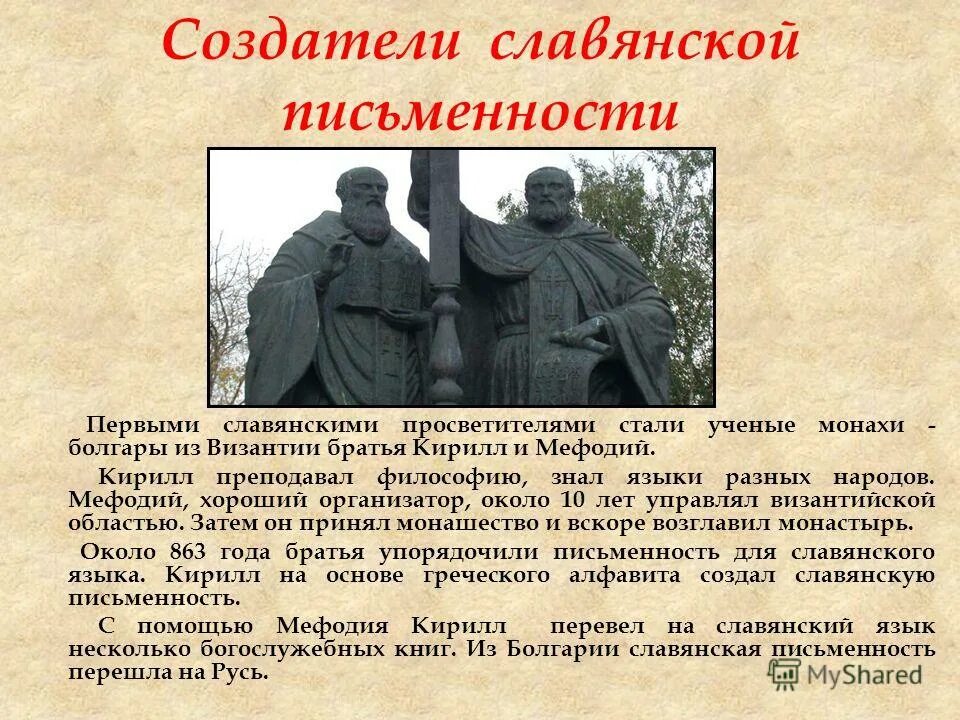 Создатели славянской письменности

Первыми славянскими просветителями стали ученые монахи - болгары из Византии братья Кирилл и Мефодий.

Кирилл преподавал философию, знал языки разных народов. Мефодий, хороший организатор, около 10 лет управлял византийской областью. Затем он принял монашество и вскоре возглавил монастырь.

Около 863 года братья упорядочили письменность для славянского языка. Кирилл на основе греческого алфавита создал славянскую письменность.

С помощью Мефодия Кирилл перевел на славянский язык несколько богослужебных книг. Из Болгарии славянская письменность перешла на Русь.

MyShared